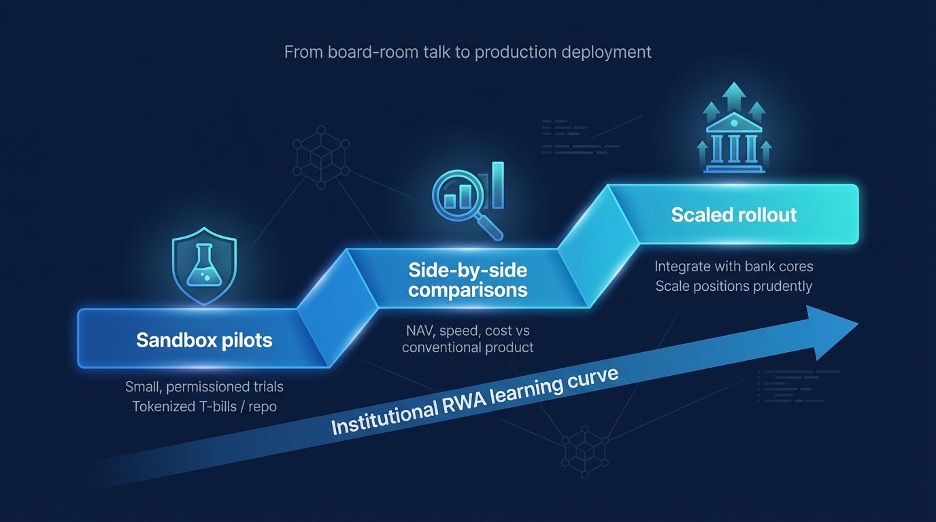 From board-room talk to production deployment

Sandbox pilots

Small, permissioned trials
Tokenized T-bills / repo

Side-by-side comparisons

NAV, speed, cost vs conventional product

Scaled rollout

Integrate with bank cores
Scale positions prudently

Institutional RWA learning curve